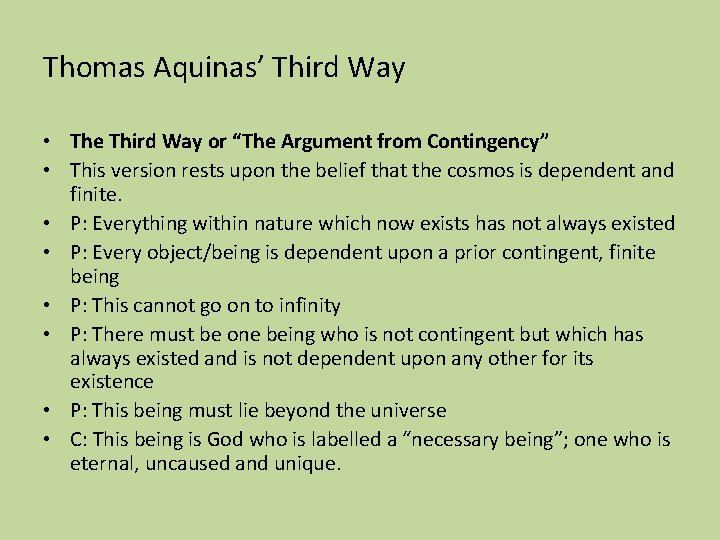 Thomas Aquinas’ Third Way

• The Third Way or “The Argument from Contingency”
• This version rests upon the belief that the cosmos is dependent and finite.
• P: Everything within nature which now exists has not always existed
• P: Every object/being is dependent upon a prior contingent, finite being
• P: This cannot go on to infinity
• P: There must be one being who is not contingent but which has always existed and is not dependent upon any other for its existence
• P: This being must lie beyond the universe
• C: This being is God who is labelled a “necessary being”; one who is eternal, uncaused and unique.